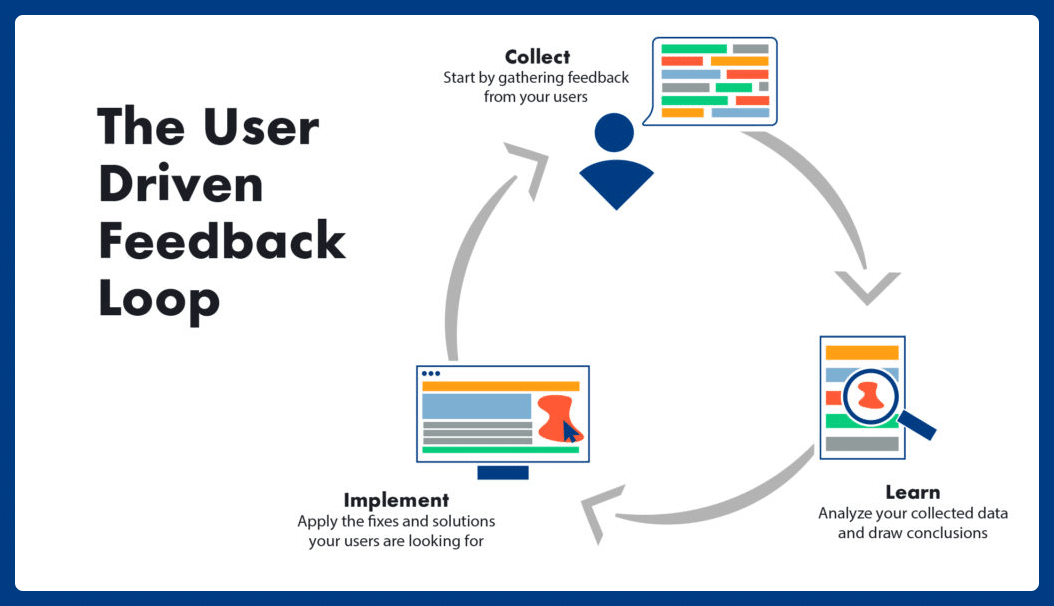 The User Driven Feedback Loop

Collect
Start by gathering feedback from your users

Learn
Analyze your collected data and draw conclusions

Implement
Apply the fixes and solutions your users are looking for